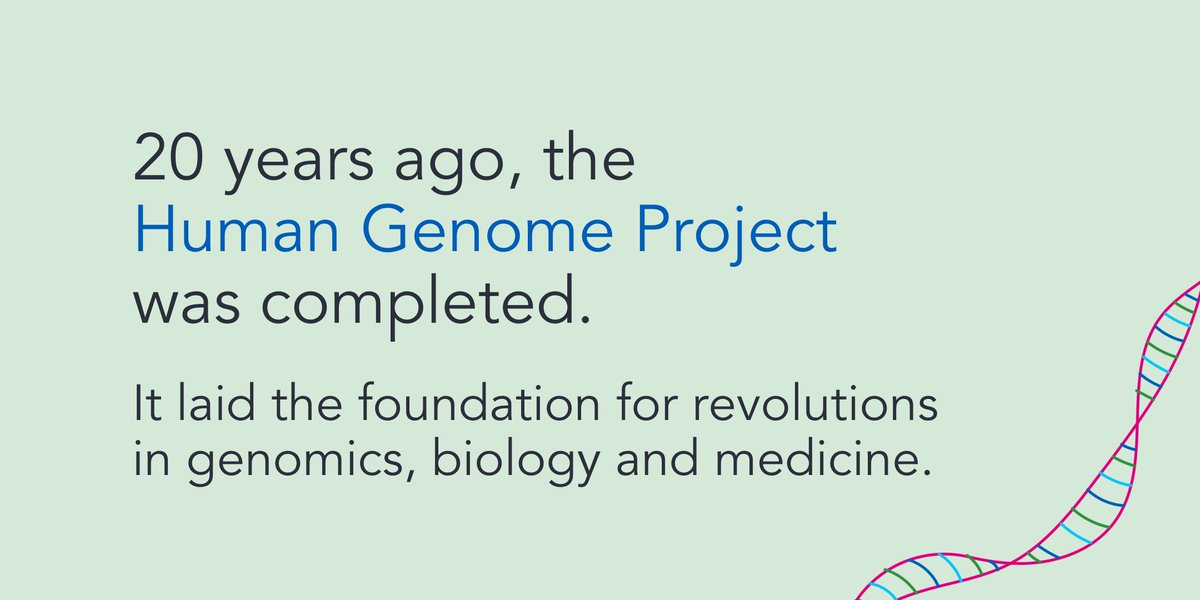 20 years ago, the Human Genome Project was completed.

It laid the foundation for revolutions in genomics, biology and medicine.